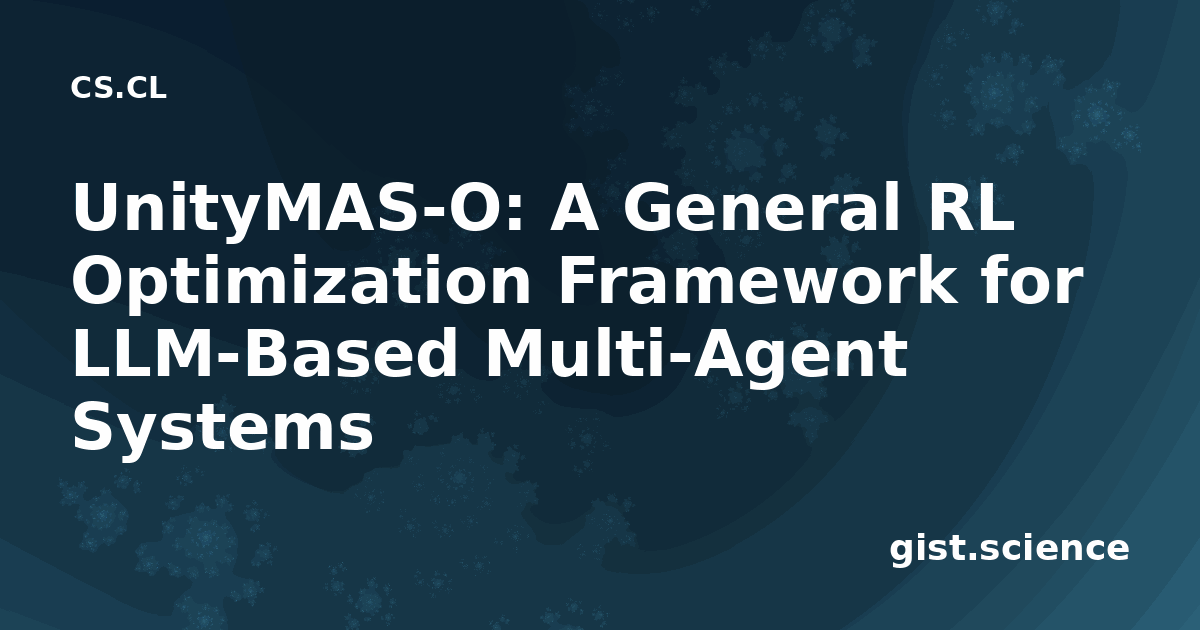 CS.CL

UnityMAS-O: A General RL Optimization Framework for LLM-Based Multi-Agent Systems

gist.science